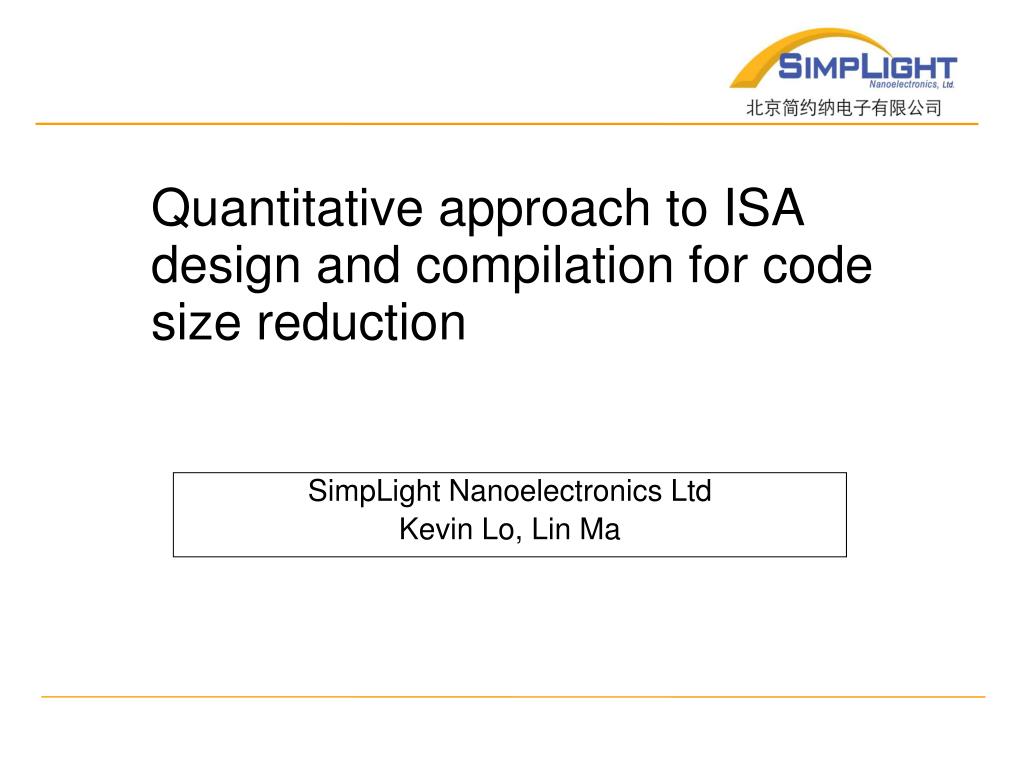 SIMPLIGHT
Nanoelectronics, Ltd.
北京简约纳电子有限公司

Quantitative approach to ISA design and compilation for code size reduction

SimpLight Nanoelectronics Ltd
Kevin Lo, Lin Ma